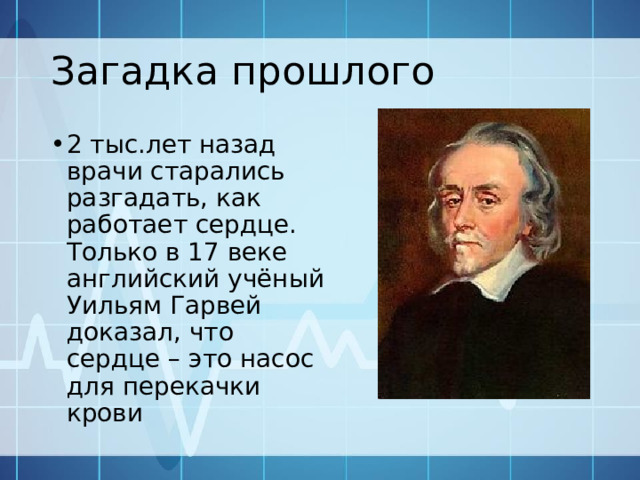 Загадка прошлого

• 2 тыс.лет назад врачи старались разгадать, как работает сердце. Только в 17 веке английский учёный Уильям Гарвей доказал, что сердце – это насос для перекачки крови